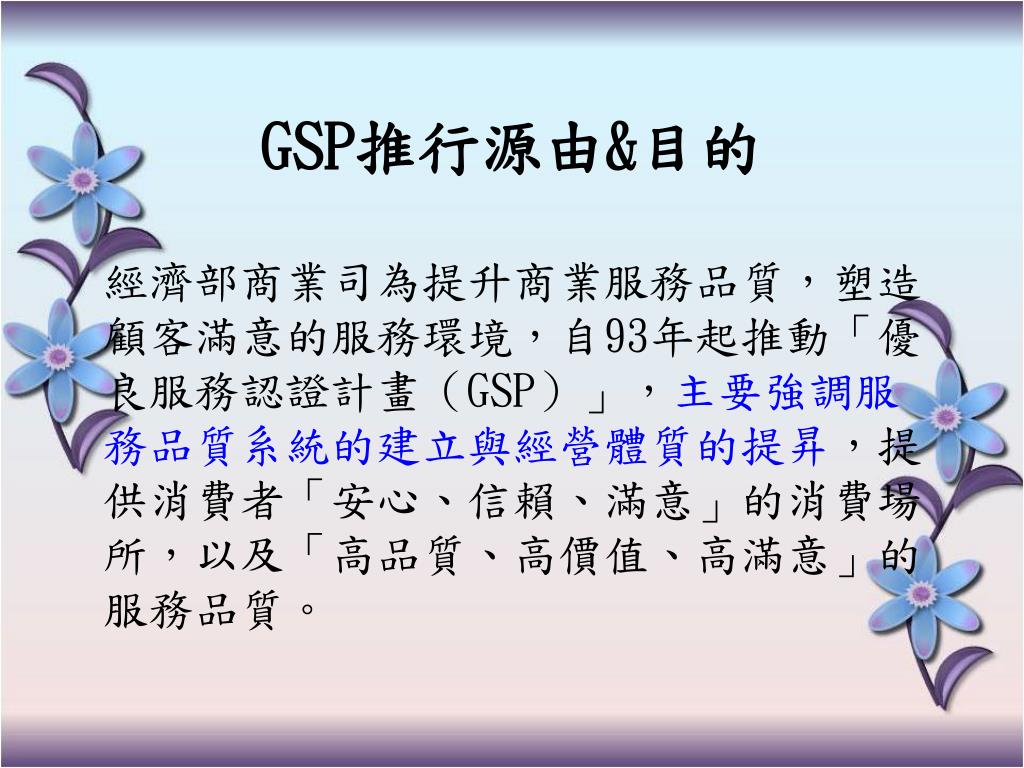 GSP推行源由&目的

經濟部商業司為提升商業服務品質，塑造顧客滿意的服務環境，自93年起推動「優良服務認證計畫（GSP）」，主要強調服務品質系統的建立與經營體質的提昇，提供消費者「安心、信賴、滿意」的消費場所，以及「高品質、高價值、高滿意」的服務品質。